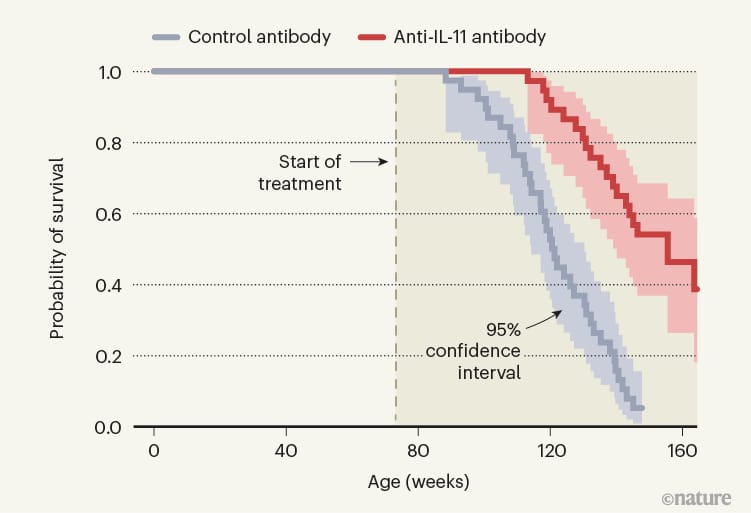 Control antibody
Anti-IL-11 antibody

Probability of survival

1.0
0.8
0.6
0.4
0.2
0.0

Start of treatment

95% confidence interval

0
40
80
120
160

Age (weeks)

©nature